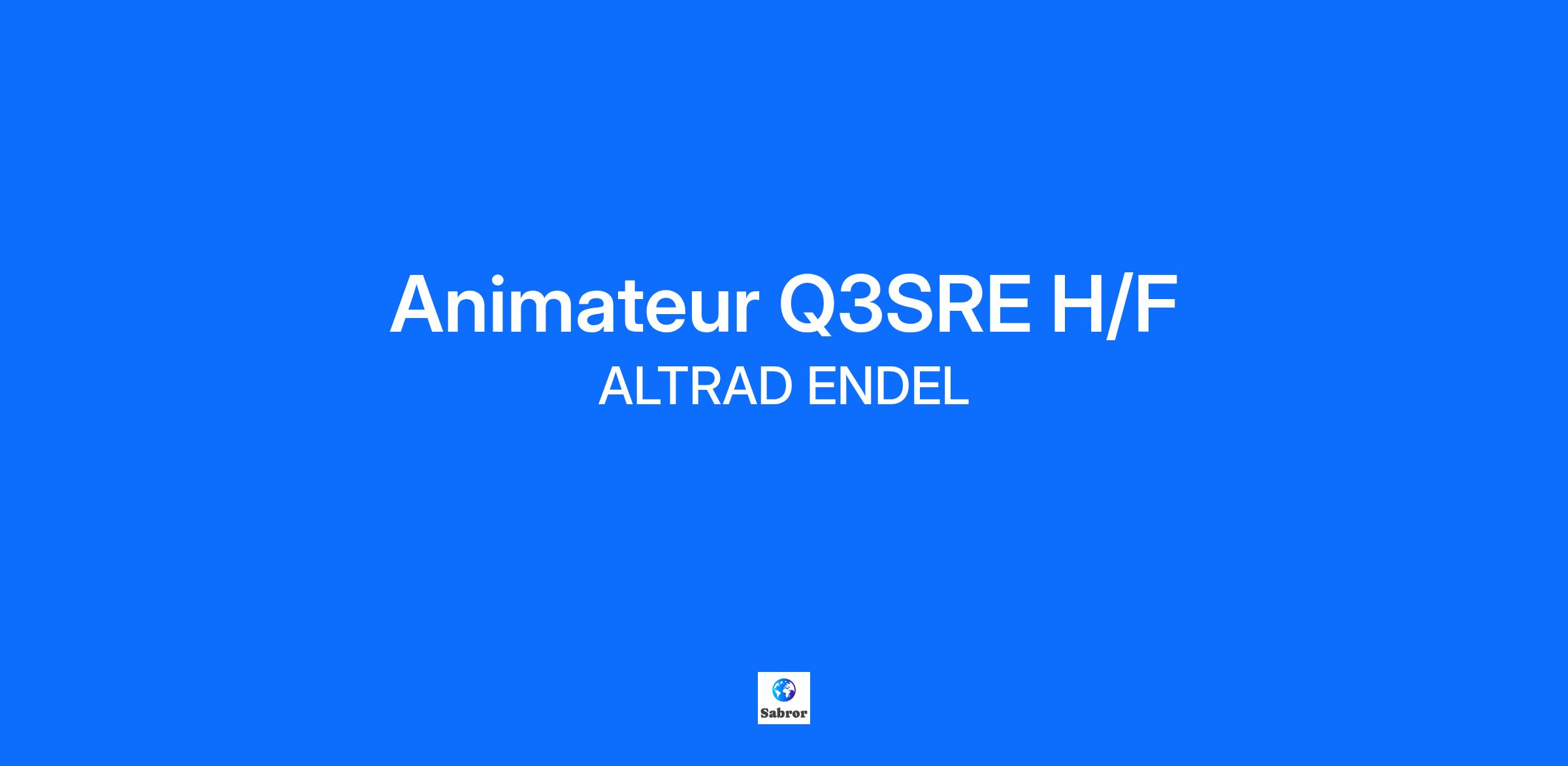 Animateur Q3SRE H/F
ALTRAD ENDEL

Sabror